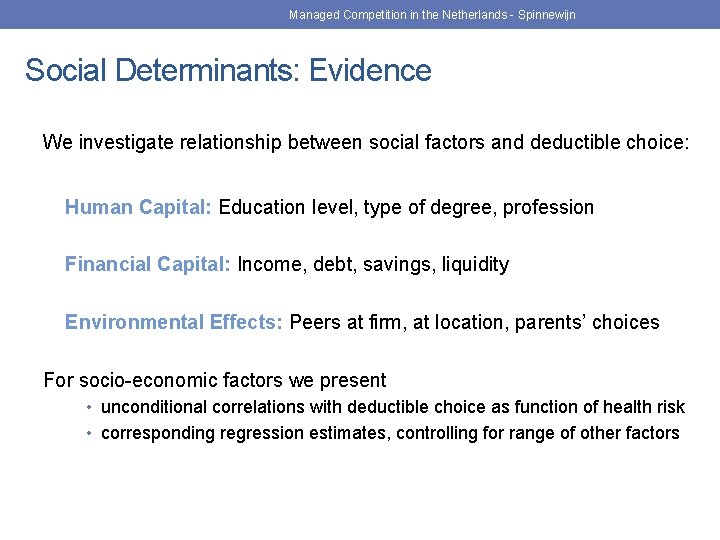 Managed Competition in the Netherlands - Spinnewijn

Social Determinants: Evidence

We investigate relationship between social factors and deductible choice:

Human Capital: Education level, type of degree, profession

Financial Capital: Income, debt, savings, liquidity

Environmental Effects: Peers at firm, at location, parents' choices

For socio-economic factors we present
• unconditional correlations with deductible choice as function of health risk
• corresponding regression estimates, controlling for range of other factors